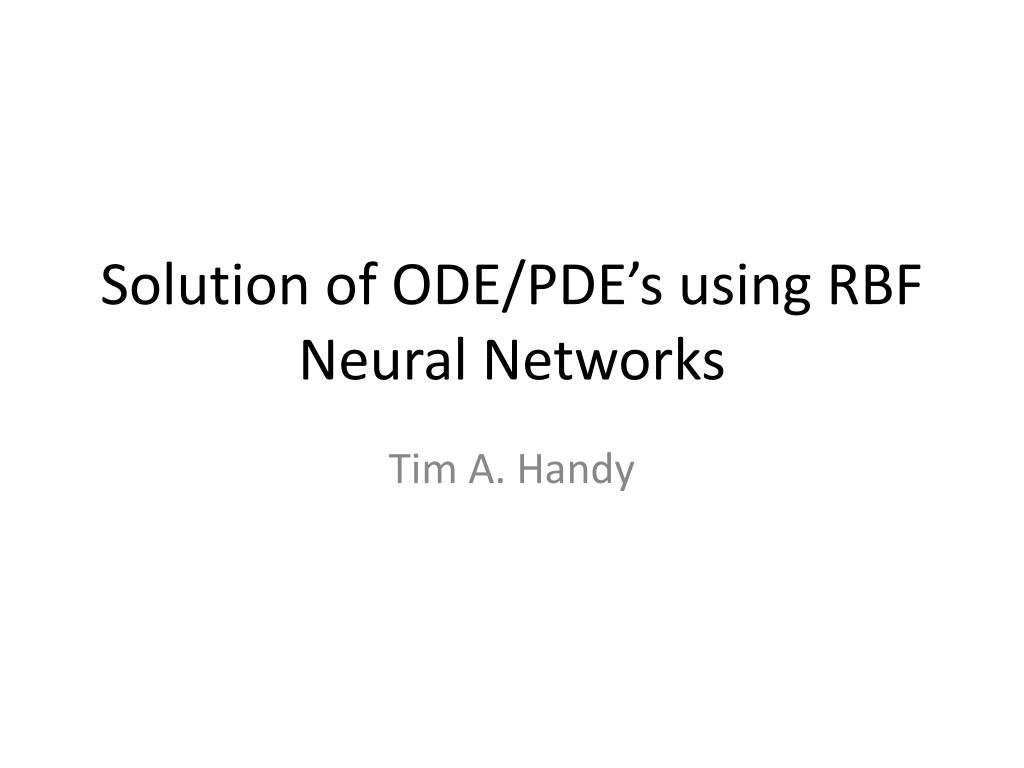 Solution of ODE/PDE’s using RBF Neural Networks

Tim A. Handy